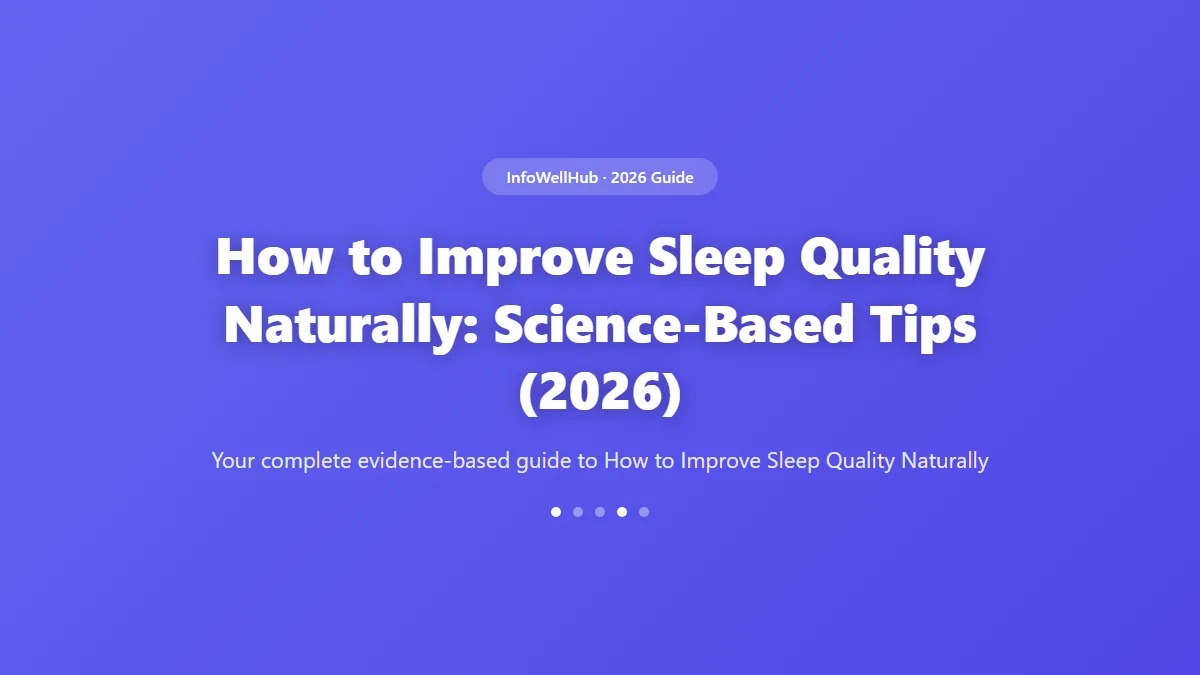 InfoWellHub · 2026 Guide

How to Improve Sleep Quality Naturally: Science-Based Tips (2026)

Your complete evidence-based guide to How to Improve Sleep Quality Naturally